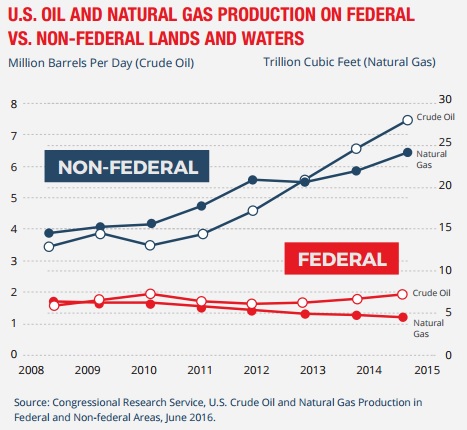 U.S. OIL AND NATURAL GAS PRODUCTION ON FEDERAL VS. NON-FEDERAL LANDS AND WATERS

Million Barrels Per Day (Crude Oil)

Trillion Cubic Feet (Natural Gas)

8
7
6
5
4
3
2
1
0

30
25
20
15
10
5
0

NON-FEDERAL

FEDERAL

Crude Oil
Natural Gas

Crude Oil
Natural Gas

2008 2009 2010 2011 2012 2013 2014 2015

Source: Congressional Research Service, U.S. Crude Oil and Natural Gas Production in Federal and Non-federal Areas, June 2016.